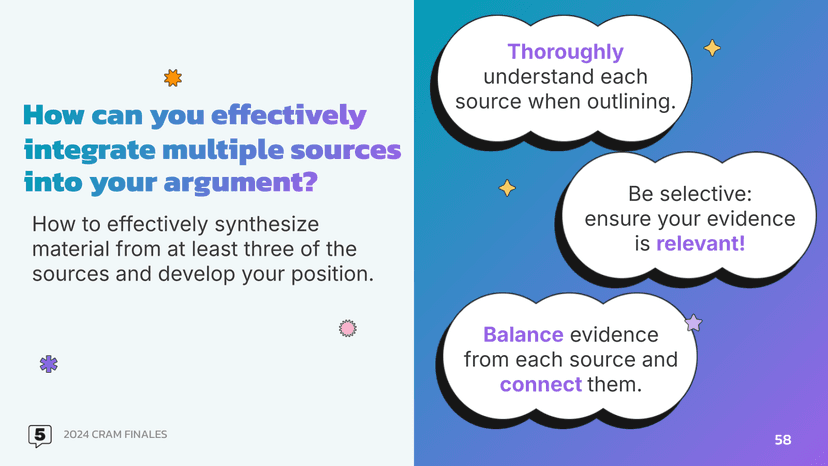 How can you effectively integrate multiple sources into your argument?

How to effectively synthesize material from at least three of the sources and develop your position.

Thoroughly understand each source when outlining.

Be selective: ensure your evidence is relevant!

Balance evidence from each source and connect them.

5

2024 CRAM FINALES

58